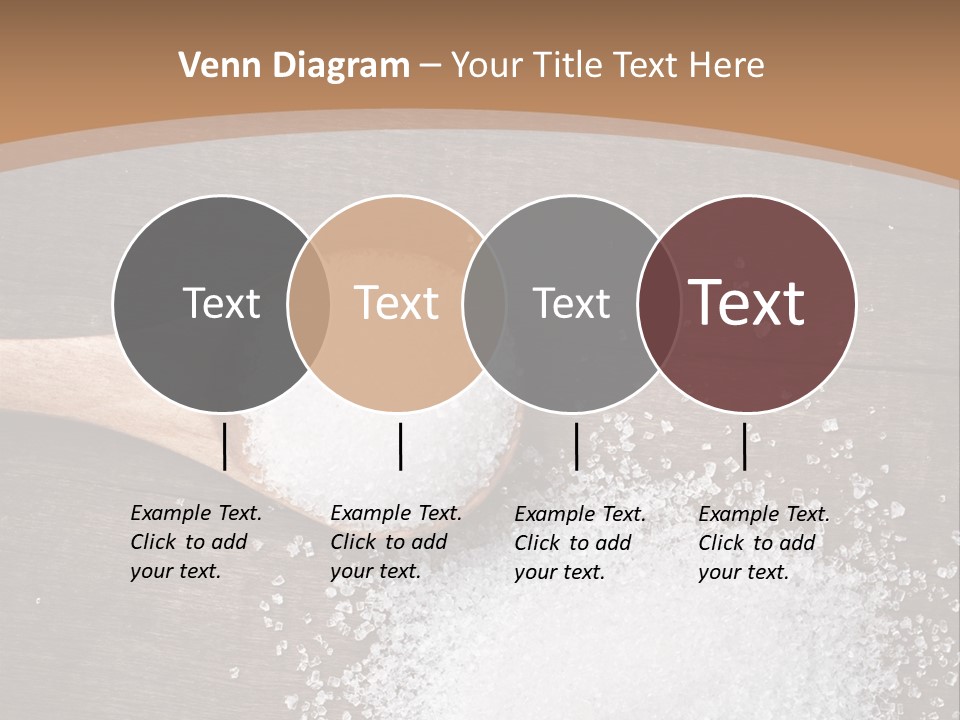 Venn Diagram – Your Title Text Here

Text

Text

Text

Text

Example Text. Click to add your text.

Example Text. Click to add your text.

Example Text. Click to add your text.

Example Text. Click to add your text.